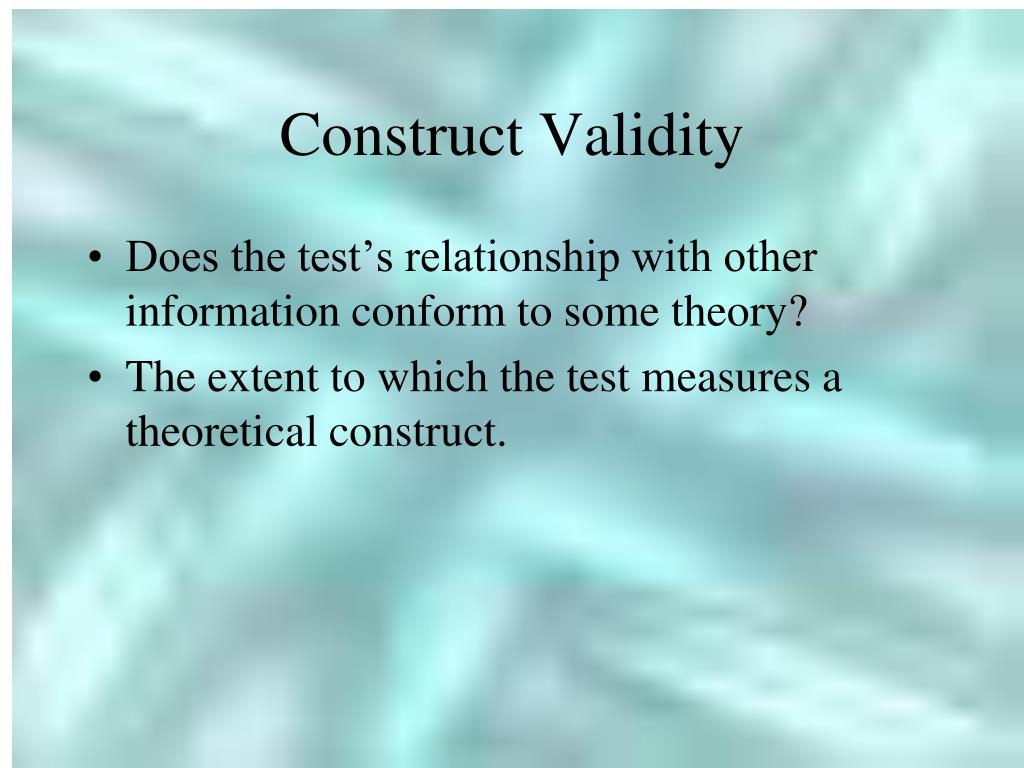 Construct Validity

• Does the test’s relationship with other information conform to some theory?
• The extent to which the test measures a theoretical construct.